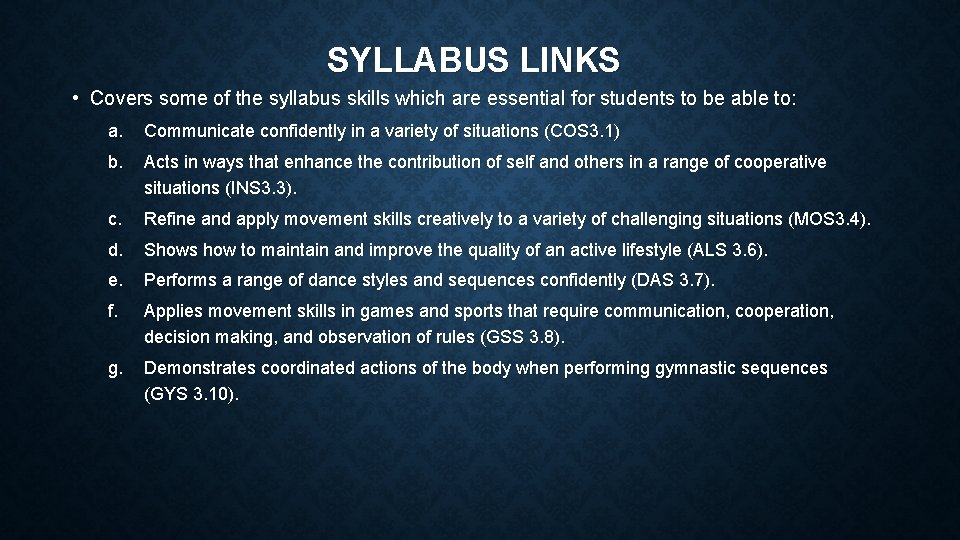 SYLLABUS LINKS

• Covers some of the syllabus skills which are essential for students to be able to:

a. Communicate confidently in a variety of situations (COS3.1)

b. Acts in ways that enhance the contribution of self and others in a range of cooperative situations (INS3.3).

c. Refine and apply movement skills creatively to a variety of challenging situations (MOS3.4).

d. Shows how to maintain and improve the quality of an active lifestyle (ALS 3.6).

e. Performs a range of dance styles and sequences confidently (DAS 3.7).

f. Applies movement skills in games and sports that require communication, cooperation, decision making, and observation of rules (GSS 3.8).

g. Demonstrates coordinated actions of the body when performing gymnastic sequences (GYS 3.10).